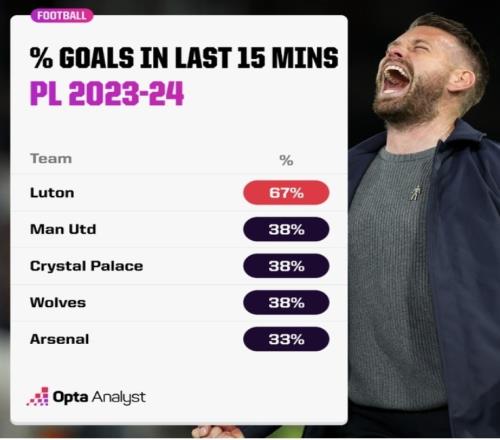 FOOTBALL

% GOALS IN LAST 15 MINS
PL 2023-24

| Team | % |
|---|---|
| Luton | 67% |
| Man Utd | 38% |
| Crystal Palace | 38% |
| Wolves | 38% |
| Arsenal | 33% |

Opta Analyst